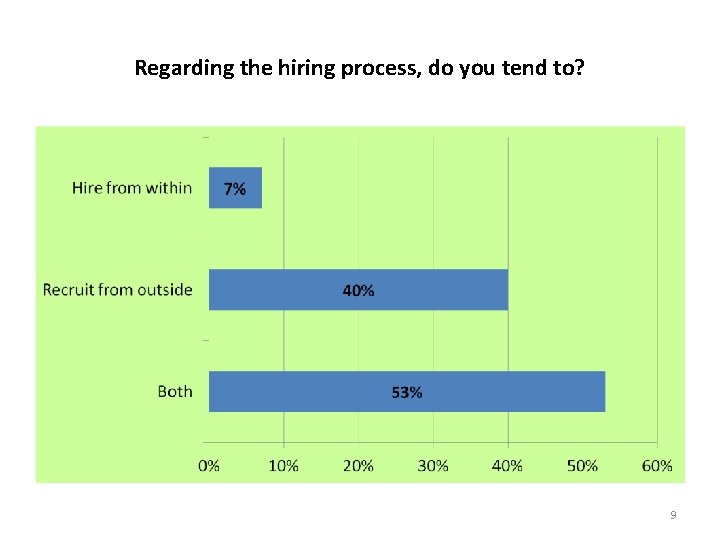 Regarding the hiring process, do you tend to?

Hire from within
7%

Recruit from outside
40%

Both
53%

0%
10%
20%
30%
40%
50%
60%

9